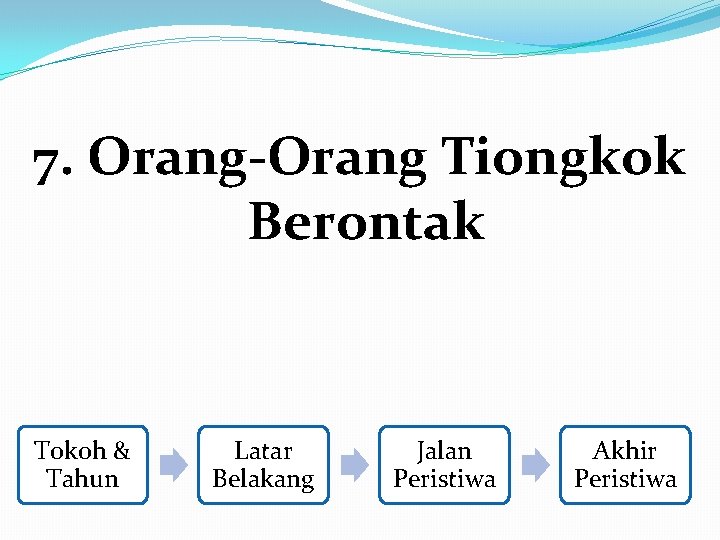 7. Orang-Orang Tiongkok Berontak

Tokoh & Tahun

Latar Belakang

Jalan Peristiwa

Akhir Peristiwa